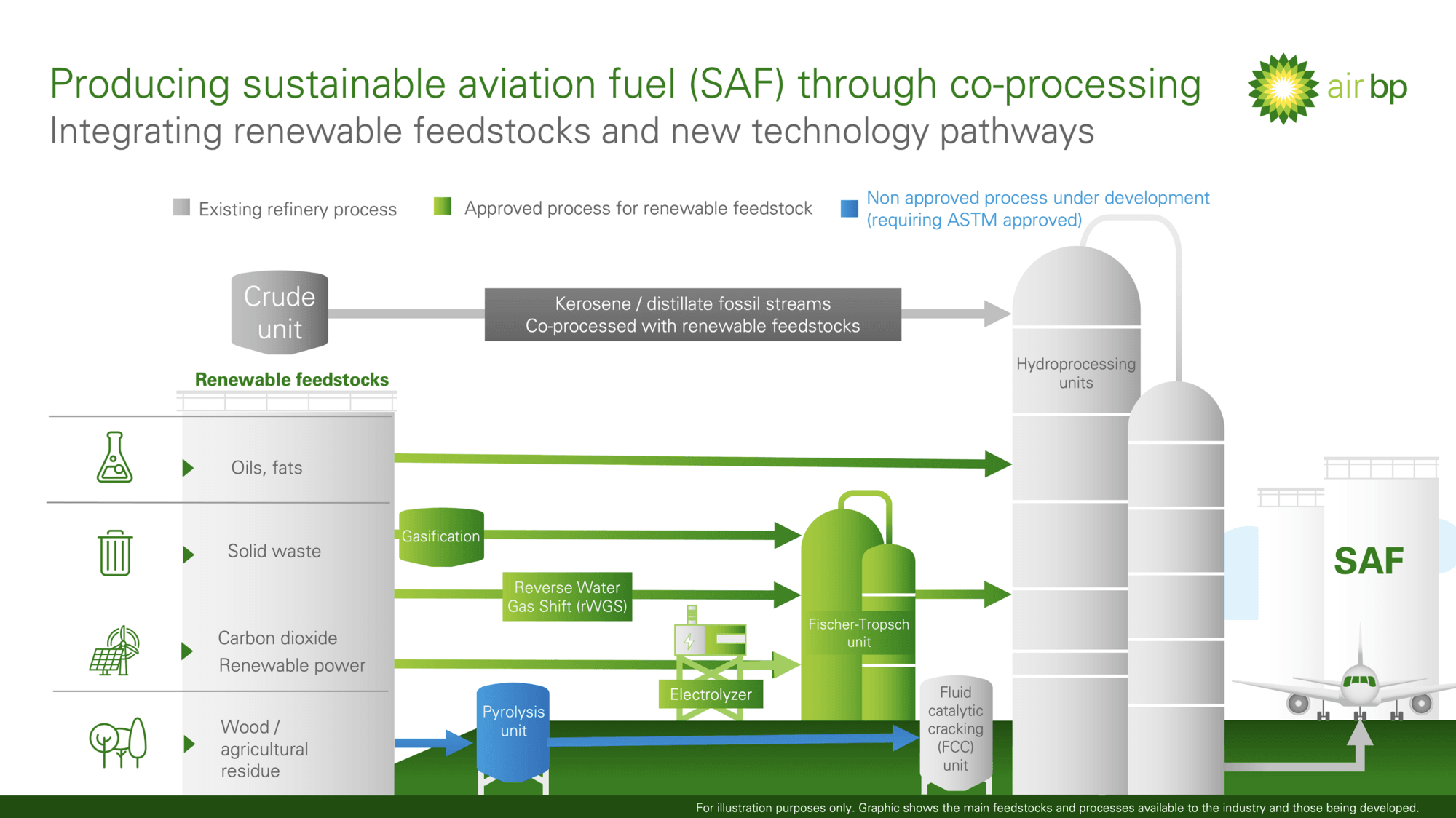 Producing sustainable aviation fuel (SAF) through co-processing
Integrating renewable feedstocks and new technology pathways

air bp

Existing refinery process

Approved process for renewable feedstock

Non approved process under development (requiring ASTM approved)

Crude unit

Kerosene / distillate fossil streams
Co-processed with renewable feedstocks

Hydroprocessing units

Renewable feedstocks

Oils, fats

Solid waste

Carbon dioxide
Renewable power

Wood / agricultural residue

Gasification

Reverse Water Gas Shift (rWGS)

Electrolyzer

Fischer-Tropsch unit

Pyrolysis unit

Fluid catalytic cracking (FCC) unit

SAF

For illustration purposes only. Graphic shows the main feedstocks and processes available to the industry and those being developed.